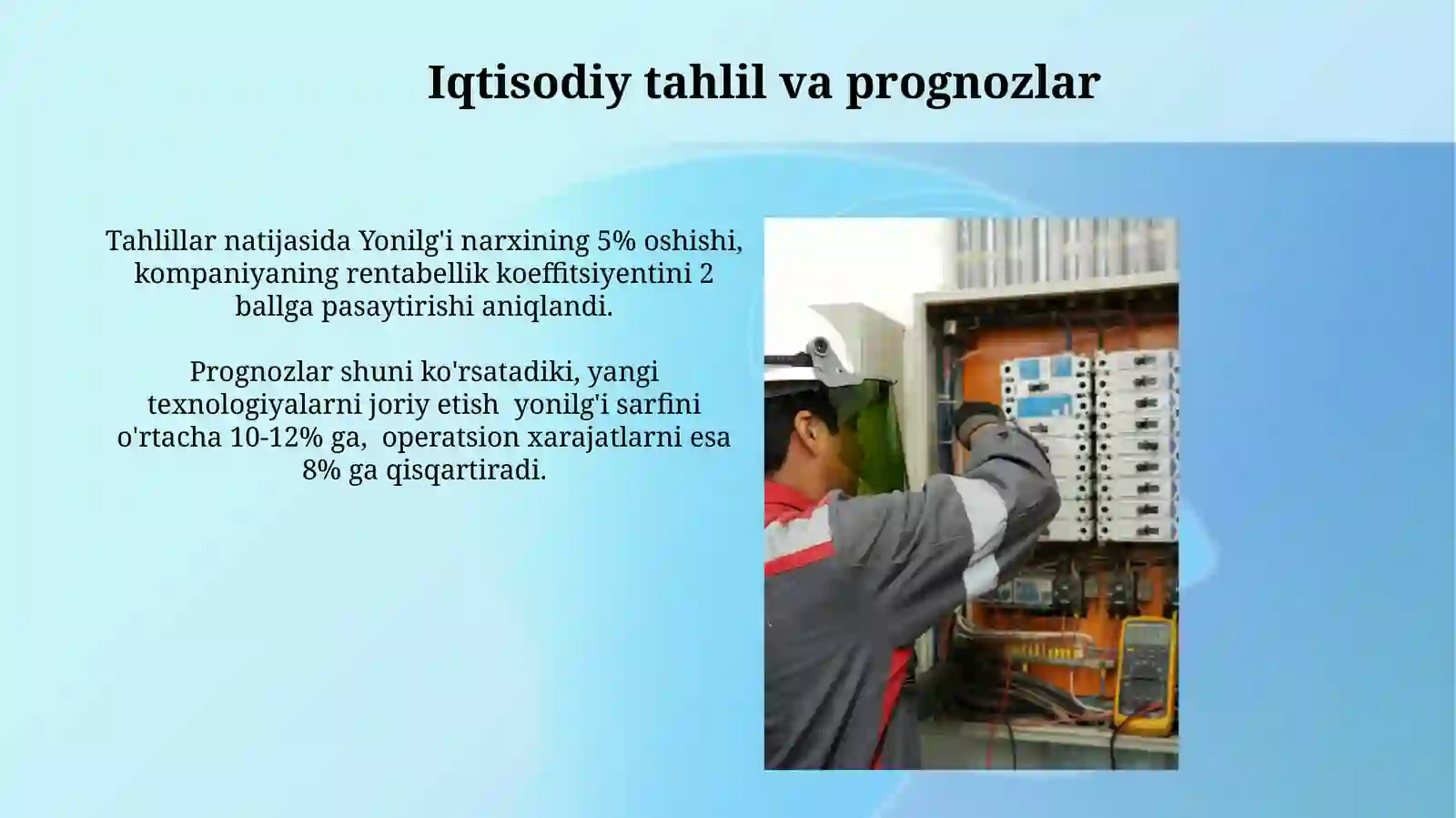 Iqtisodiy tahlil va prognozlar

Tahlillar natijasida Yonilg'i narxining 5% oshishi, kompaniyaning rentabellik koeffitsiyentini 2 ballga pasaytirishi aniqlandi.

Prognozlar shuni ko'rsatadiki, yangi texnologiyalarni joriy etish yonilg'i sarfini o'rtacha 10-12% ga, operatsion xarajatlarni esa 8% ga qisqartiradi.